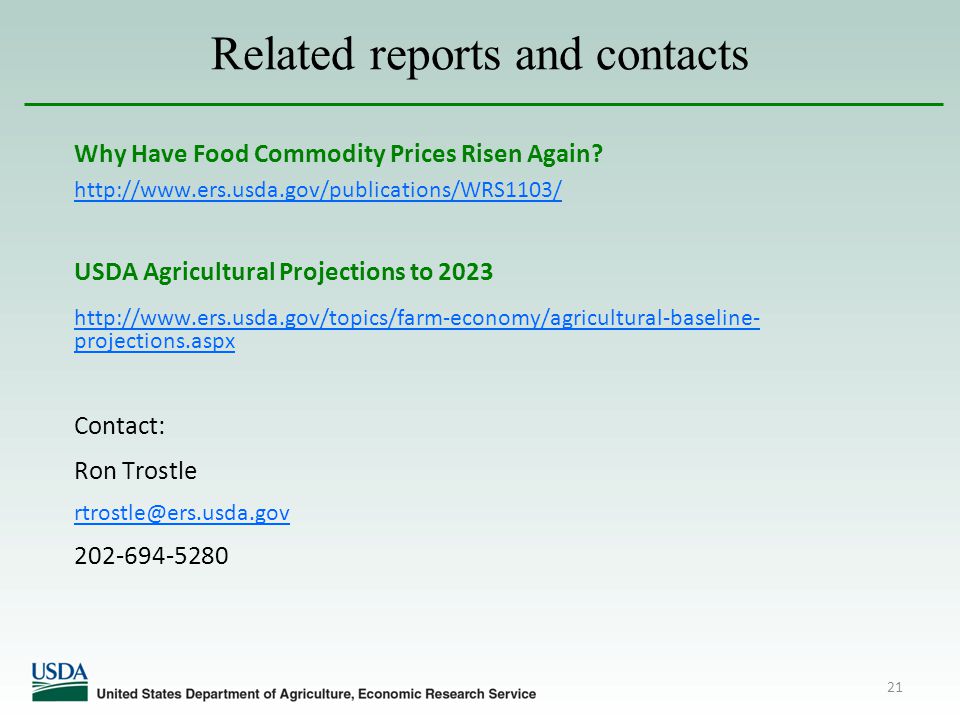 Related reports and contacts

Why Have Food Commodity Prices Risen Again?

http://www.ers.usda.gov/publications/WRS1103/

USDA Agricultural Projections to 2023

http://www.ers.usda.gov/topics/farm-economy/agricultural-baseline-projections.aspx

Contact:

Ron Trostle

rtrostle@ers.usda.gov

202-694-5280

USDA

United States Department of Agriculture, Economic Research Service

21